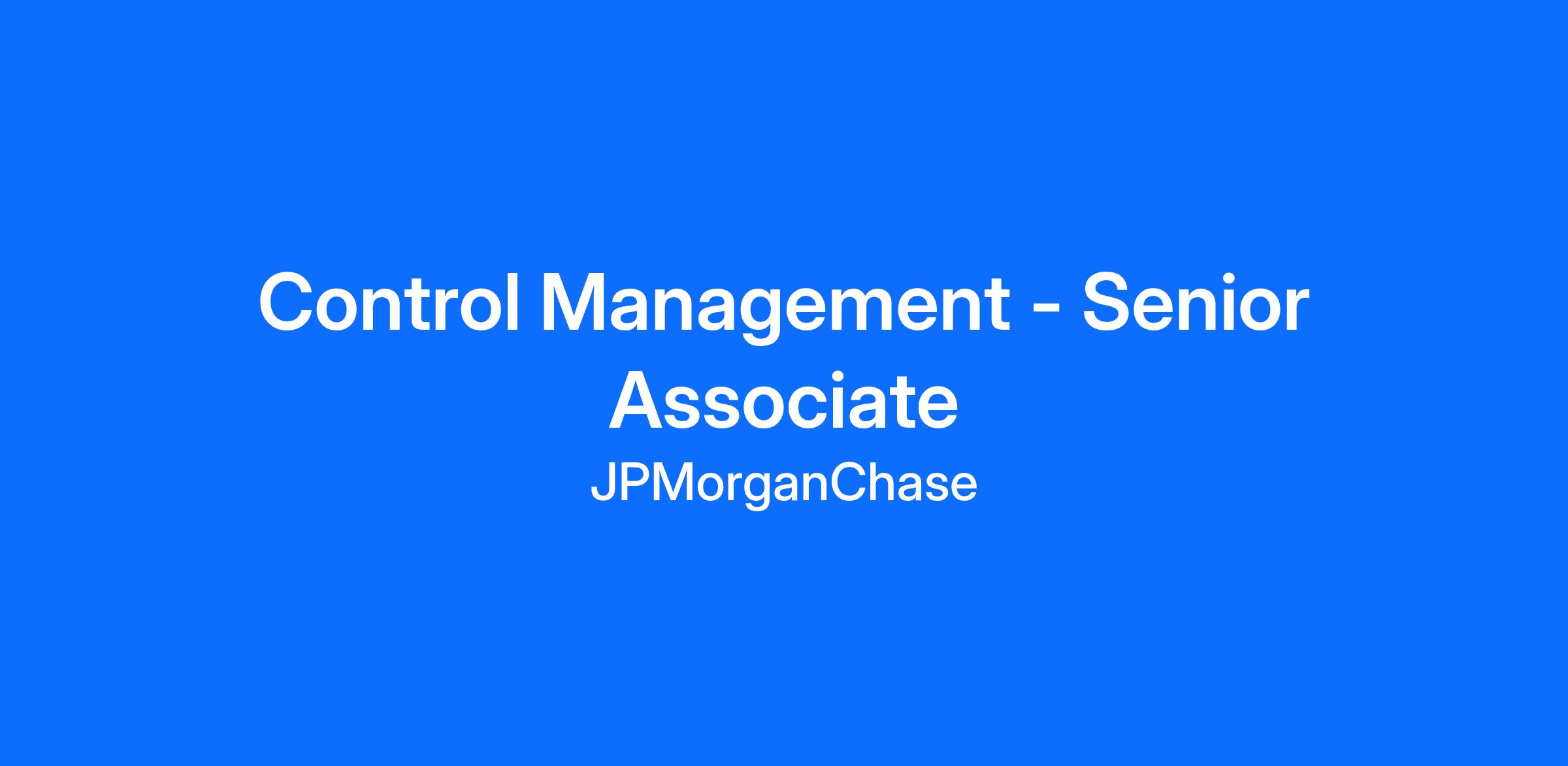 Control Management - Senior Associate

JPMorganChase